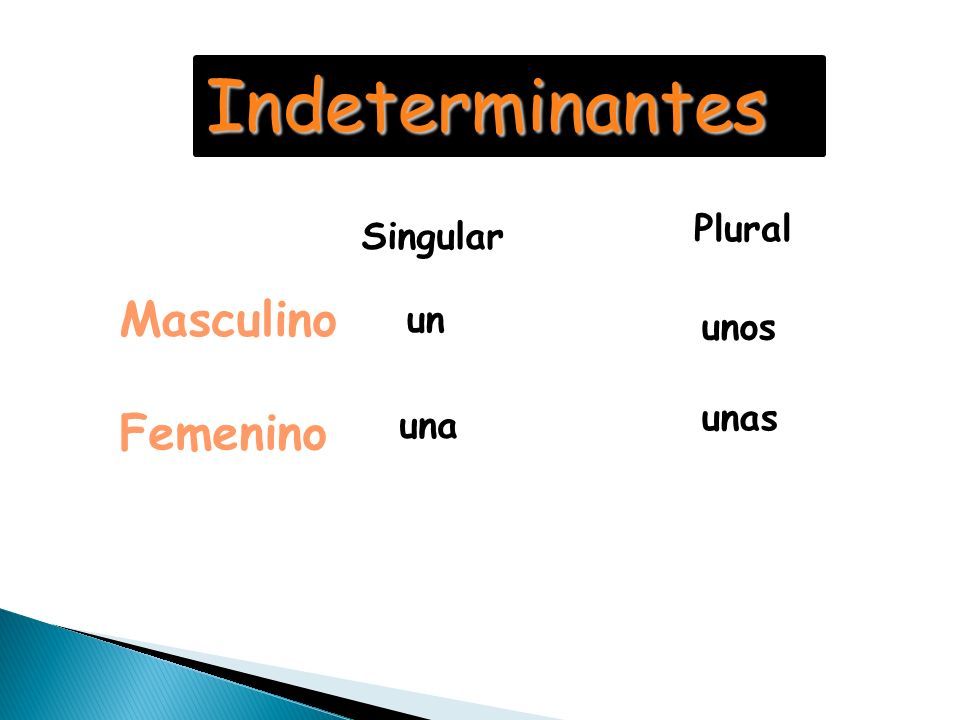 Indeterminantes

| | Singular | Plural |
|---|---|---|
| Masculino | un | unos |
| Femenino | una | unas |